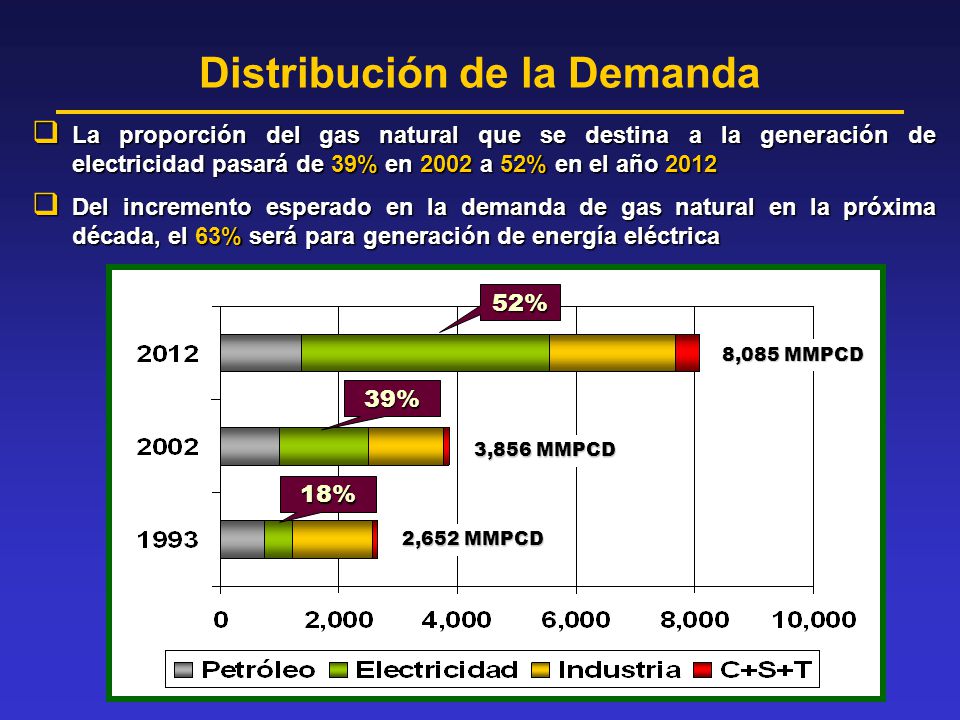 Distribución de la Demanda

❑ La proporción del gas natural que se destina a la generación de electricidad pasará de 39% en 2002 a 52% en el año 2012

❑ Del incremento esperado en la demanda de gas natural en la próxima década, el 63% será para generación de energía eléctrica

52%
2012
8,085 MMPCD
39%
2002
3,856 MMPCD
18%
1993
2,652 MMPCD
0 2,000 4,000 6,000 8,000 10,000

Petróleo Electricidad Industria C+S+T